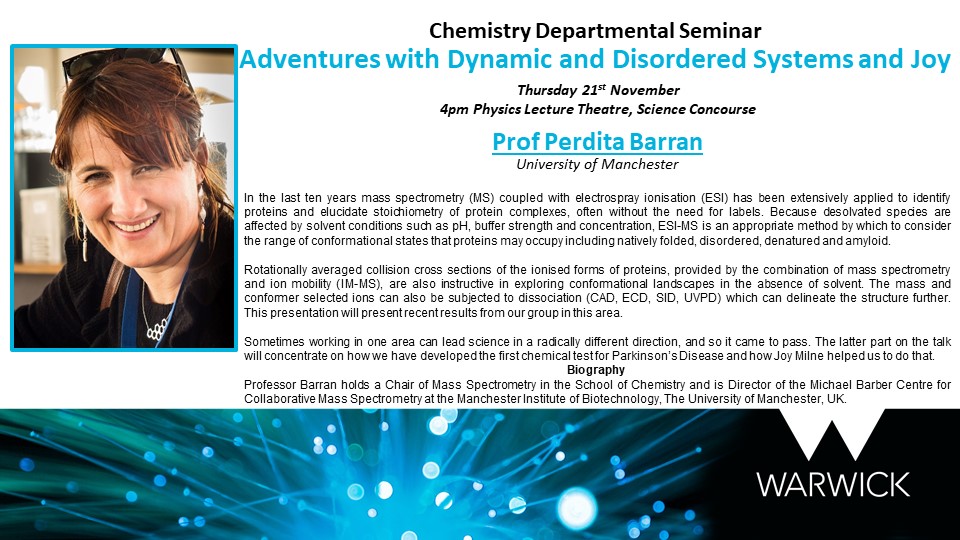 Chemistry Departmental Seminar

Adventures with Dynamic and Disordered Systems and Joy

Thursday 21$^{st}$ November

4pm Physics Lecture Theatre, Science Concourse

Prof Perdita Barran

University of Manchester

In the last ten years mass spectrometry (MS) coupled with electrospray ionisation (ESI) has been extensively applied to identify proteins and elucidate stoichiometry of protein complexes, often without the need for labels. Because desolvated species are affected by solvent conditions such as pH, buffer strength and concentration, ESI-MS is an appropriate method by which to consider the range of conformational states that proteins may occupy including natively folded, disordered, denatured and amyloid.

Rotationally averaged collision cross sections of the ionised forms of proteins, provided by the combination of mass spectrometry and ion mobility (IM-MS), are also instructive in exploring conformational landscapes in the absence of solvent. The mass and conformer selected ions can also be subjected to dissociation (CAD, ECD, SID, UVPD) which can delineate the structure further. This presentation will present recent results from our group in this area.

Sometimes working in one area can lead science in a radically different direction, and so it came to pass. The latter part on the talk will concentrate on how we have developed the first chemical test for Parkinson's Disease and how Joy Milne helped us to do that.

Biography

Professor Barran holds a Chair of Mass Spectrometry in the School of Chemistry and is Director of the Michael Barber Centre for Collaborative Mass Spectrometry at the Manchester Institute of Biotechnology, The University of Manchester, UK.

WARWICK